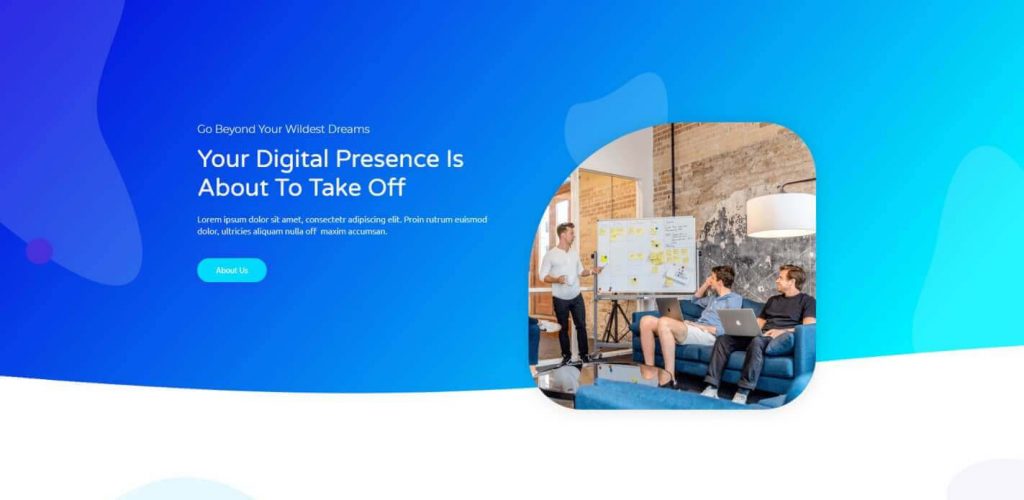 Go Beyond Your Wildest Dreams

Your Digital Presence Is About To Take Off

Lorem ipsum dolor sit amet, consectetr adipiscing elit. Proin rutrum euismod dolor, ultricies aliquam nulla off maxim accumsan.

About Us